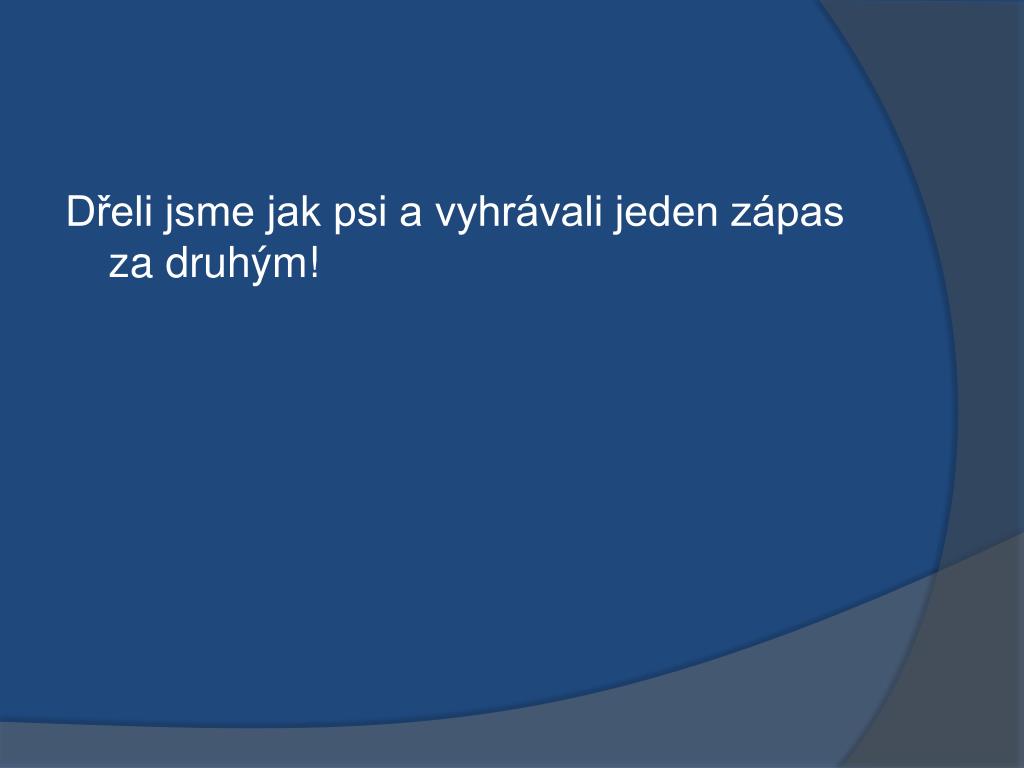 Dřeli jsme jak psi a vyhrávali jeden zápas za druhým!